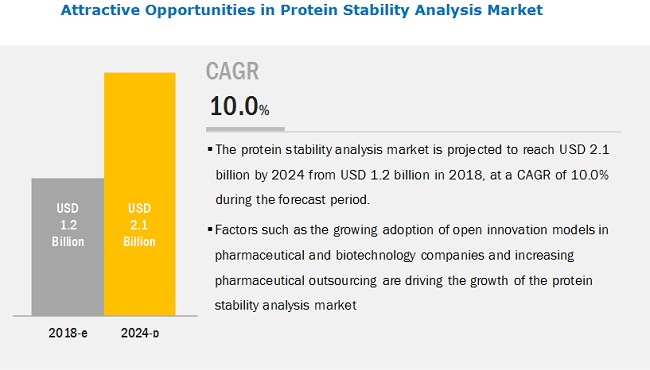 Attractive Opportunities in Protein Stability Analysis Market

USD 1.2 Billion

USD 2.1 Billion

2018-e

2024-p

CAGR

10.0%

▪ The protein stability analysis market is projected to reach USD 2.1 billion by 2024 from USD 1.2 billion in 2018, at a CAGR of 10.0% during the forecast period.

▪ Factors such as the growing adoption of open innovation models in pharmaceutical and biotechnology companies and increasing pharmaceutical outsourcing are driving the growth of the protein stability analysis market